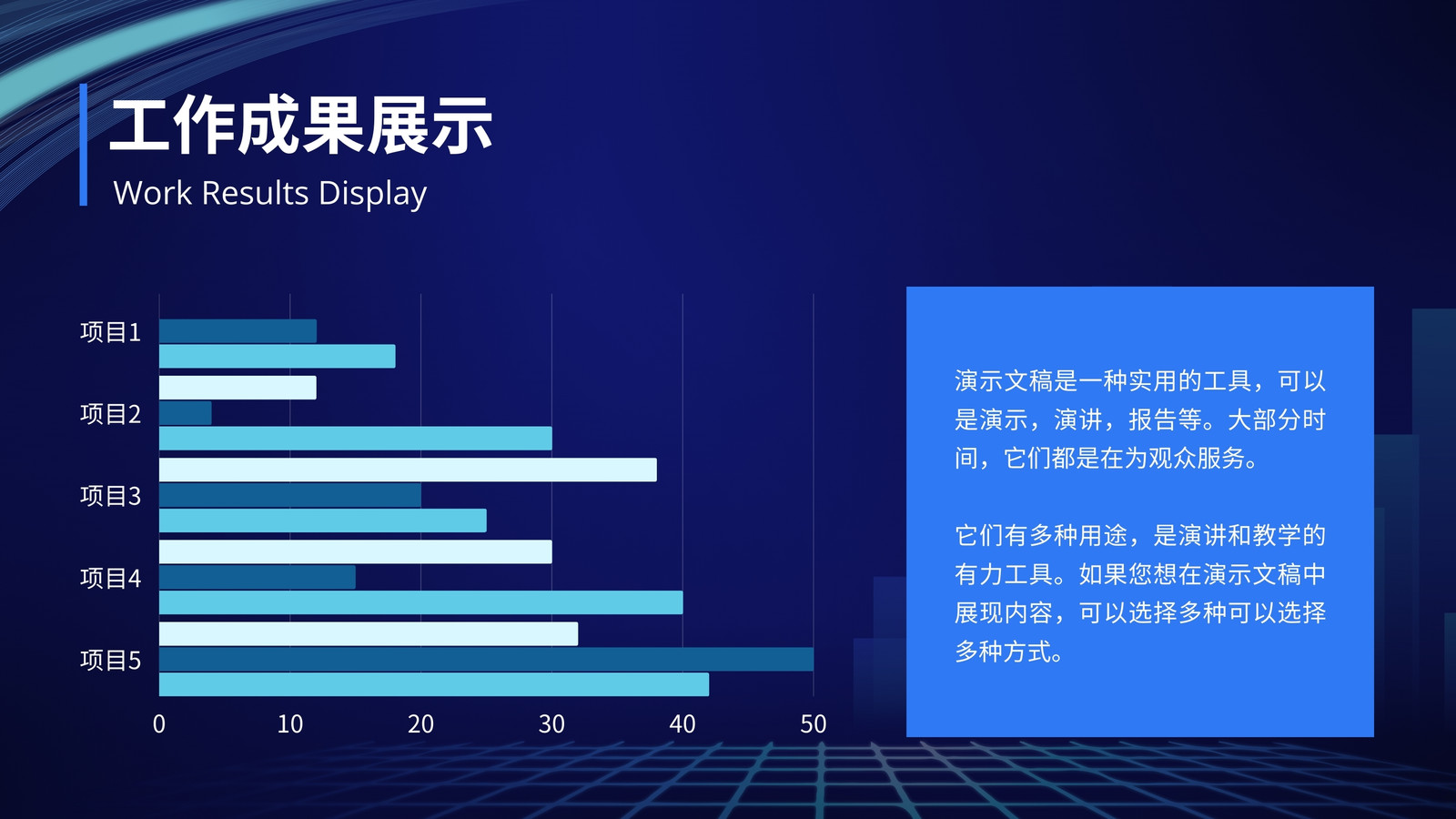 工作成果展示
Work Results Display

项目1
项目2
项目3
项目4
项目5

0 10 20 30 40 50

演示文稿是一种实用的工具，可以是演示，演讲，报告等。大部分时间，它们都是在为观众服务。

它们有多种用途，是演讲和教学的有力工具。如果您想在演示文稿中展现内容，可以选择多种可以选择多种方式。